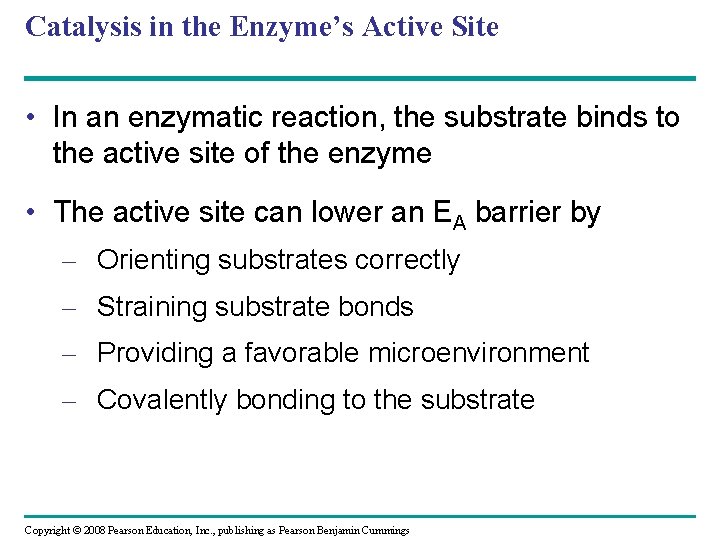 Catalysis in the Enzyme's Active Site

• In an enzymatic reaction, the substrate binds to the active site of the enzyme

• The active site can lower an $E_A$ barrier by

– Orienting substrates correctly

– Straining substrate bonds

– Providing a favorable microenvironment

– Covalently bonding to the substrate

Copyright © 2008 Pearson Education, Inc., publishing as Pearson Benjamin Cummings